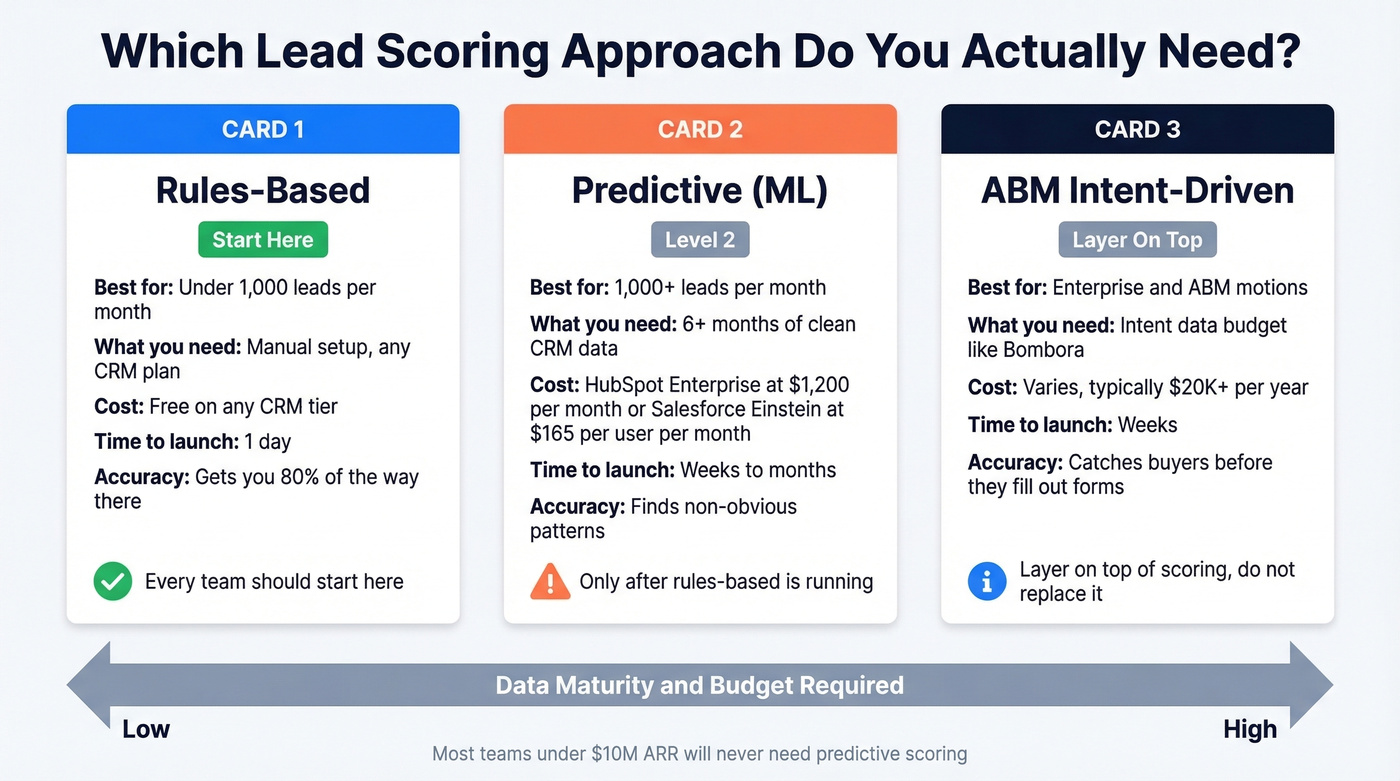 Which Lead Scoring Approach Do You Actually Need?

CARD 1

Rules-Based

Start Here

Best for: Under 1,000 leads per month

What you need: Manual setup, any CRM plan

Cost: Free on any CRM tier

Time to launch: 1 day

Accuracy: Gets you 80% of the way there

Every team should start here

CARD 2

Predictive (ML)

Level 2

Best for: 1,000+ leads per month

What you need: 6+ months of clean CRM data

Cost: HubSpot Enterprise at \$1,200 per month or Salesforce Einstein at \$165 per user per month

Time to launch: Weeks to months

Accuracy: Finds non-obvious patterns

Only after rules-based is running

CARD 3

ABM Intent-Driven

Layer On Top

Best for: Enterprise and ABM motions

What you need: Intent data budget like Bombora

Cost: Varies, typically \$20K+ per year

Time to launch: Weeks

Accuracy: Catches buyers before they fill out forms

Layer on top of scoring, do not replace it

Data Maturity and Budget Required

Low

High

Most teams under \$10M ARR will never need predictive scoring